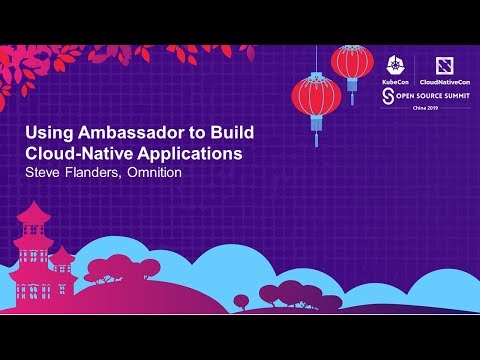 KubeCon CloudNativeCon
OPEN SOURCE SUMMIT
China 2019

Using Ambassador to Build Cloud-Native Applications
Steve Flanders, Omnition